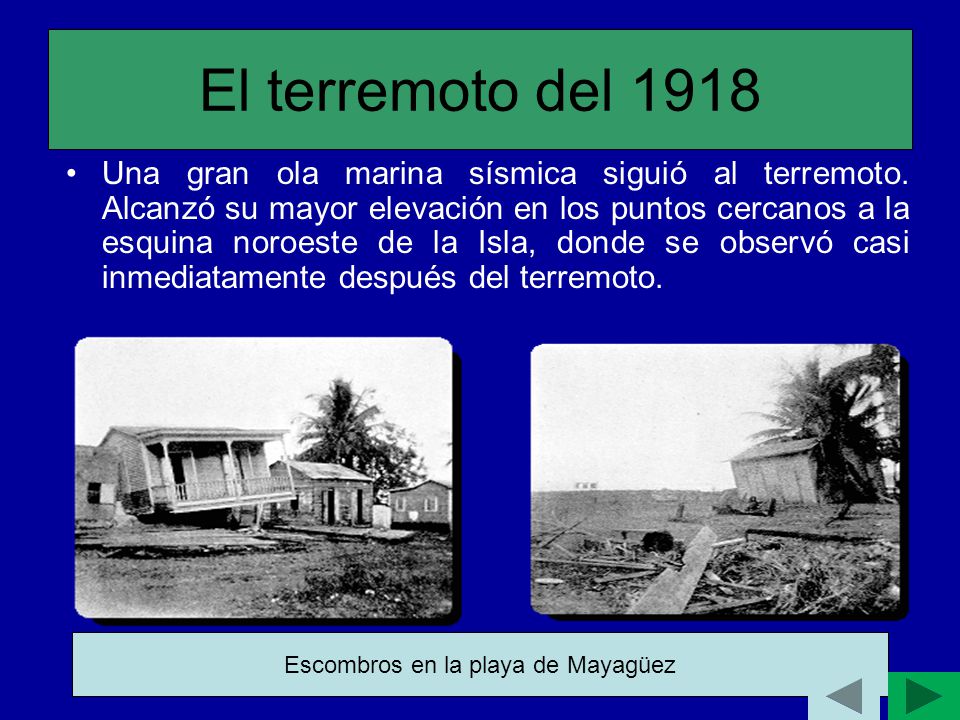 El terremoto del 1918

• Una gran ola marina sísmica siguió al terremoto. Alcanzó su mayor elevación en los puntos cercanos a la esquina noroeste de la Isla, donde se observó casi inmediatamente después del terremoto.

Escombros en la playa de Mayagüez